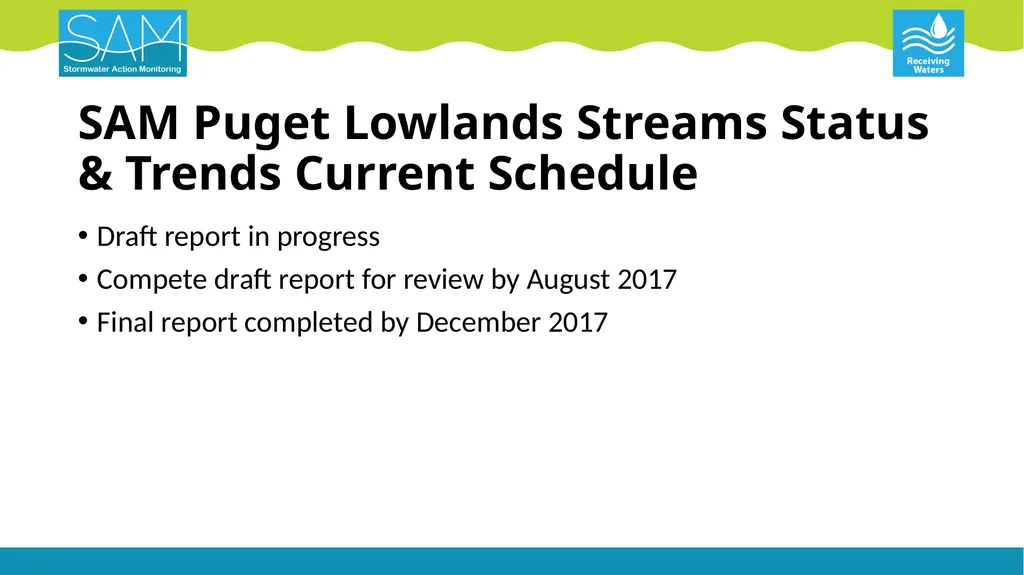 SAM
Stormwater Action Monitoring

Receiving Waters

SAM Puget Lowlands Streams Status & Trends Current Schedule

• Draft report in progress
• Compete draft report for review by August 2017
• Final report completed by December 2017